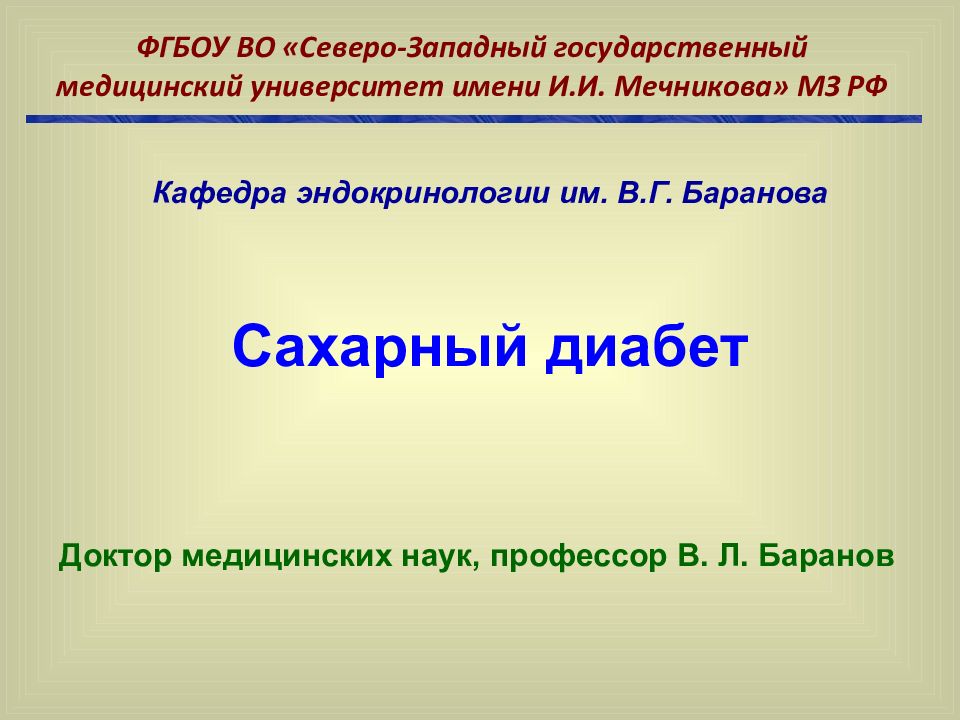 ФГБОУ ВО «Северо-Западный государственный медицинский университет имени И.И. Мечникова» МЗ РФ

Кафедра эндокринологии им. В.Г. Баранова

Сахарный диабет

Доктор медицинских наук, профессор В. Л. Баранов